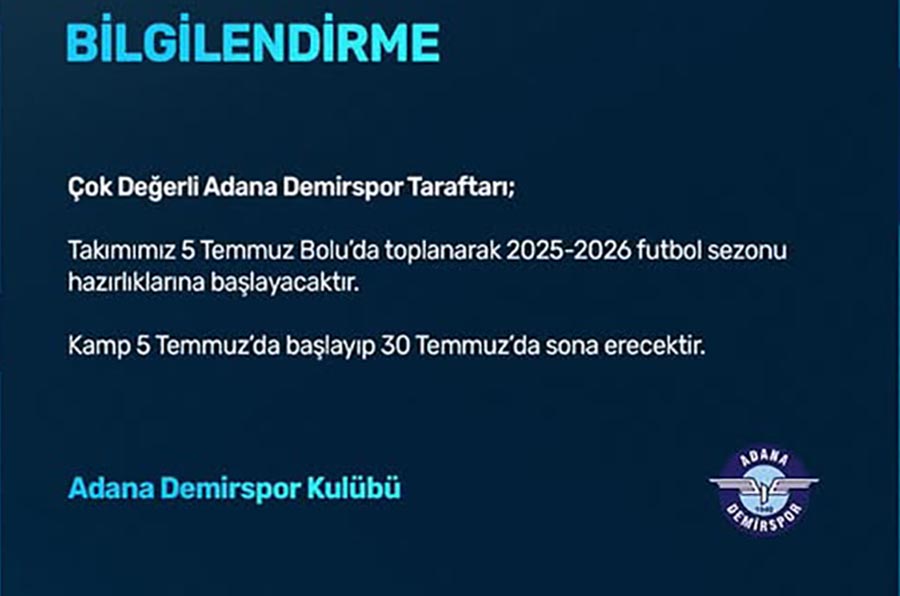 BİLGİLENDİRME

Çok Değerli Adana Demirspor Taraftarı;

Takımımız 5 Temmuz Bolu'da toplanarak 2025-2026 futbol sezonu hazırlıklarına başlayacaktır.

Kamp 5 Temmuz'da başlayıp 30 Temmuz'da sona erecektir.

Adana Demirspor Kulübü

ADANA
1940
DEMİRSPOR